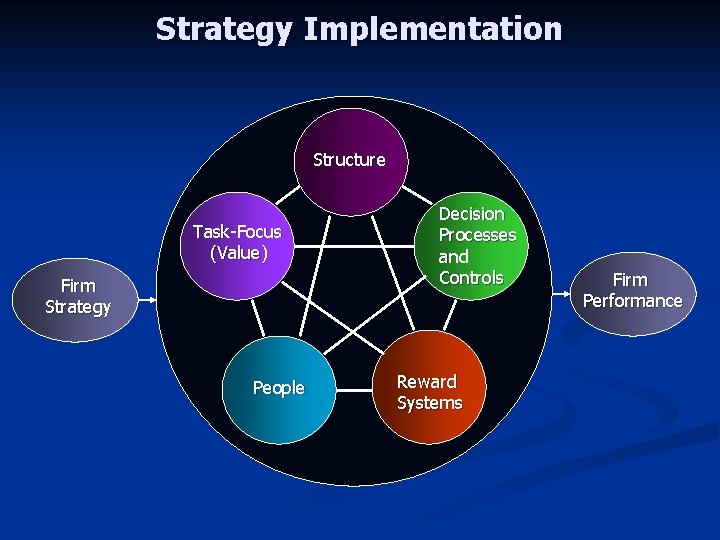 Strategy Implementation

Firm Strategy

Structure

Task-Focus (Value)

Decision Processes and Controls

People

Reward Systems

Firm Performance